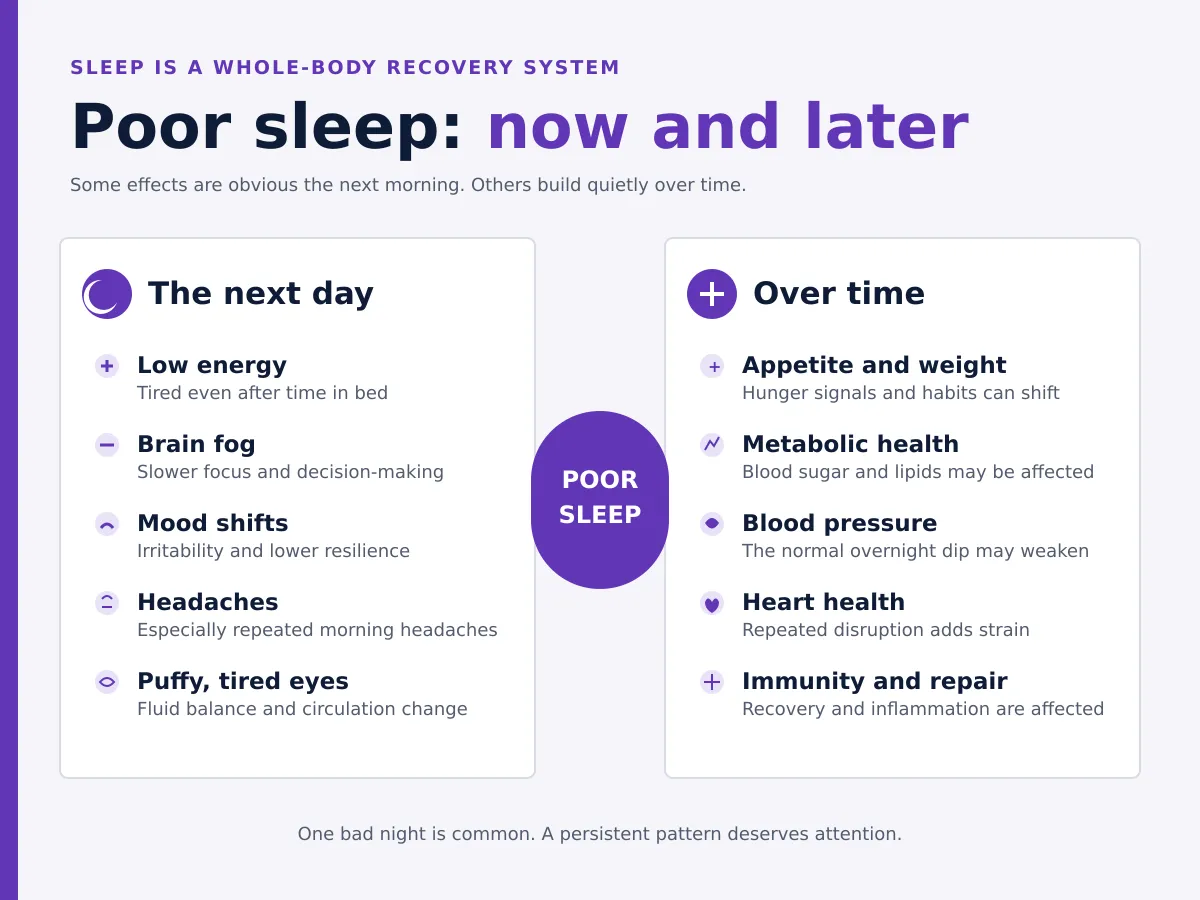 SLEEP IS A WHOLE-BODY RECOVERY SYSTEM

Poor sleep: now and later

Some effects are obvious the next morning. Others build quietly over time.

The next day

Low energy
Tired even after time in bed

Brain fog
Slower focus and decision-making

Mood shifts
Irritability and lower resilience

Headaches
Especially repeated morning headaches

Puffy, tired eyes
Fluid balance and circulation change

POOR SLEEP

Over time

Appetite and weight
Hunger signals and habits can shift

Metabolic health
Blood sugar and lipids may be affected

Blood pressure
The normal overnight dip may weaken

Heart health
Repeated disruption adds strain

Immunity and repair
Recovery and inflammation are affected

One bad night is common. A persistent pattern deserves attention.